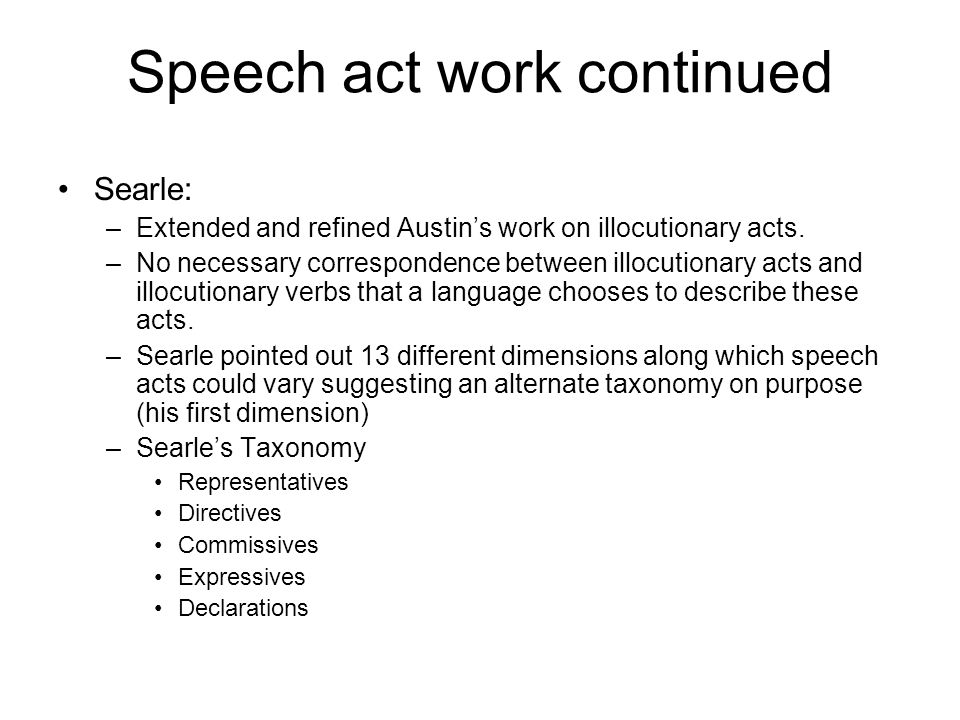 Speech act work continued

• Searle:
– Extended and refined Austin’s work on illocutionary acts.
– No necessary correspondence between illocutionary acts and illocutionary verbs that a language chooses to describe these acts.
– Searle pointed out 13 different dimensions along which speech acts could vary suggesting an alternate taxonomy on purpose (his first dimension)
– Searle’s Taxonomy
• Representatives
• Directives
• Commissives
• Expressives
• Declarations